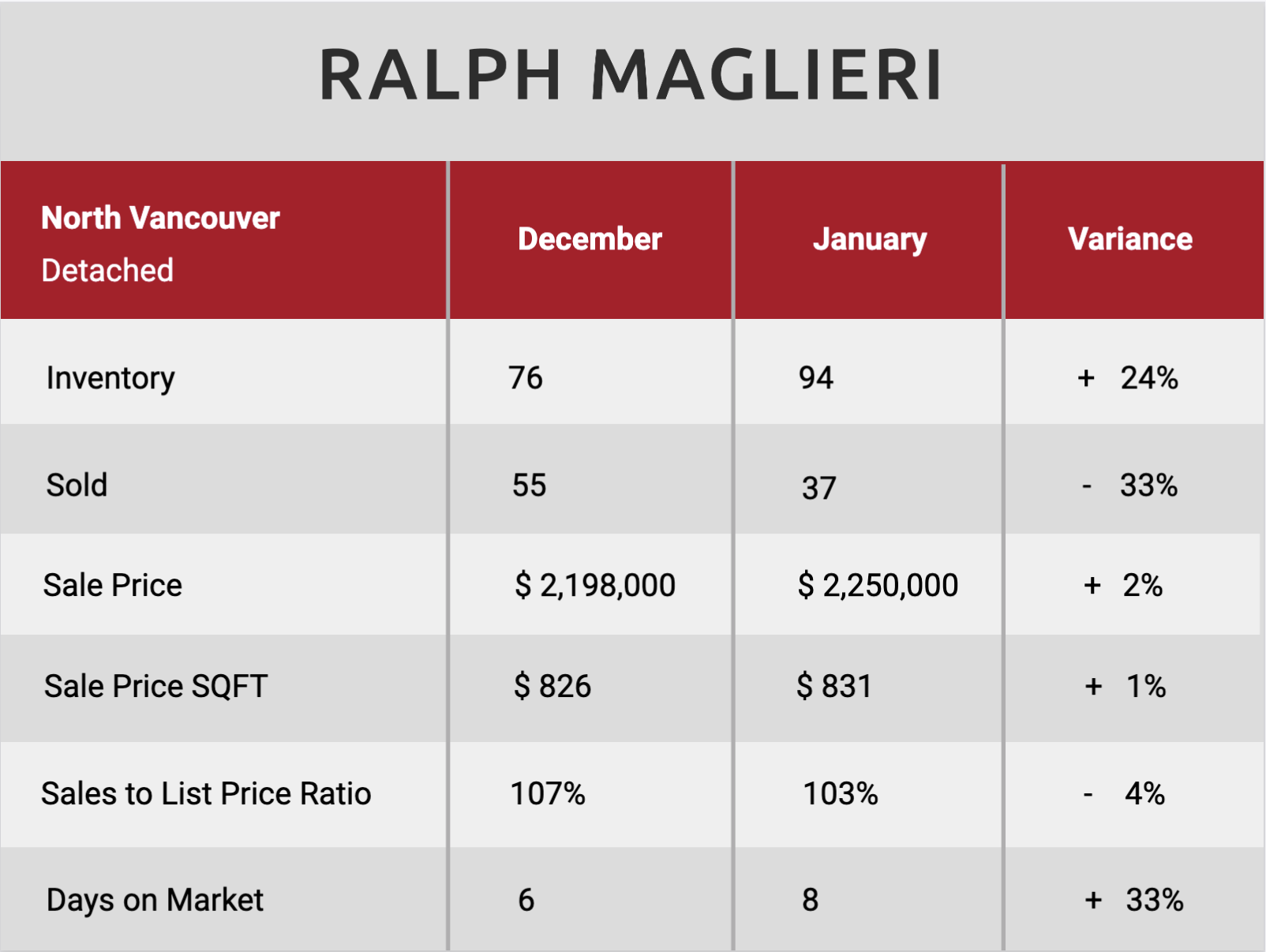 RALPH MAGLIERI

| North Vancouver Detached | December | January | Variance |
|---|---|---|---|
| Inventory | 76 | 94 | + 24% |
| Sold | 55 | 37 | - 33% |
| Sale Price | \$ 2,198,000 | \$ 2,250,000 | + 2% |
| Sale Price SQFT | \$ 826 | \$ 831 | + 1% |
| Sales to List Price Ratio | 107% | 103% | - 4% |
| Days on Market | 6 | 8 | + 33% |